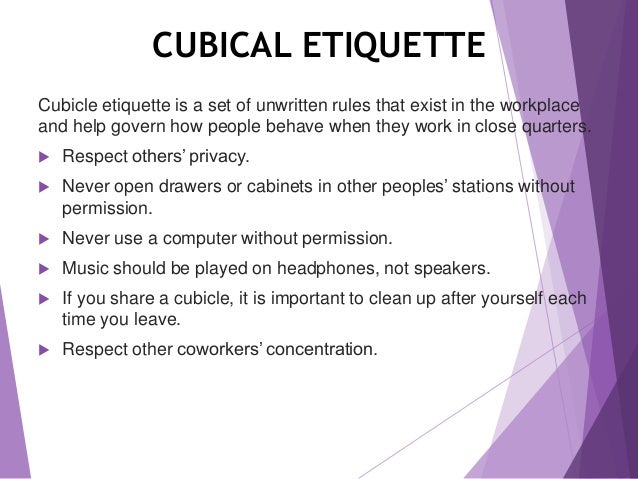 CUBICAL ETIQUETTE

Cubicle etiquette is a set of unwritten rules that exist in the workplace and help govern how people behave when they work in close quarters.

▶ Respect others' privacy.

▶ Never open drawers or cabinets in other peoples' stations without permission.

▶ Never use a computer without permission.

▶ Music should be played on headphones, not speakers.

▶ If you share a cubicle, it is important to clean up after yourself each time you leave.

▶ Respect other coworkers' concentration.